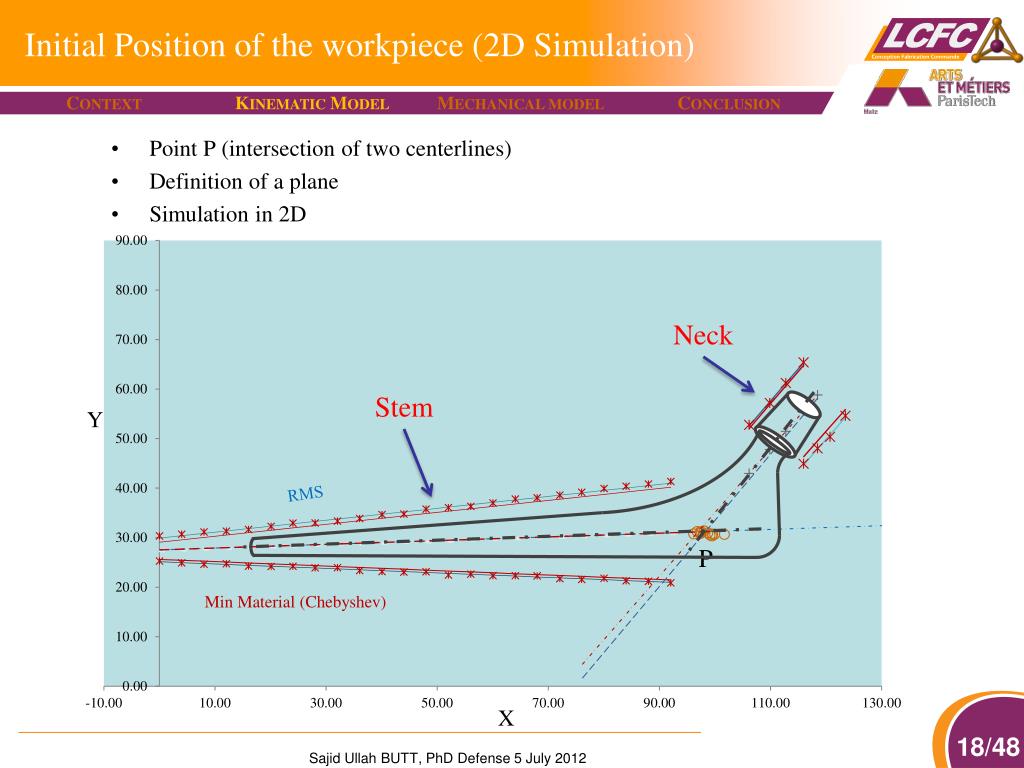 Initial Position of the workpiece (2D Simulation)

LCFC
Conception Fabrication Commande
ARTS ET MÉTIERS ParisTech
Metz

CONTEXT KINEMATIC MODEL MECHANICAL MODEL CONCLUSION

• Point P (intersection of two centerlines)
• Definition of a plane
• Simulation in 2D

90.00
80.00
70.00
60.00
50.00
40.00
30.00
20.00
10.00
0.00

Y

Neck

Stem

RMS

P

Min Material (Chebyshev)

-10.00 10.00 30.00 50.00 70.00 90.00 110.00 130.00

X

Sajid Ullah BUTT, PhD Defense 5 July 2012

18/48